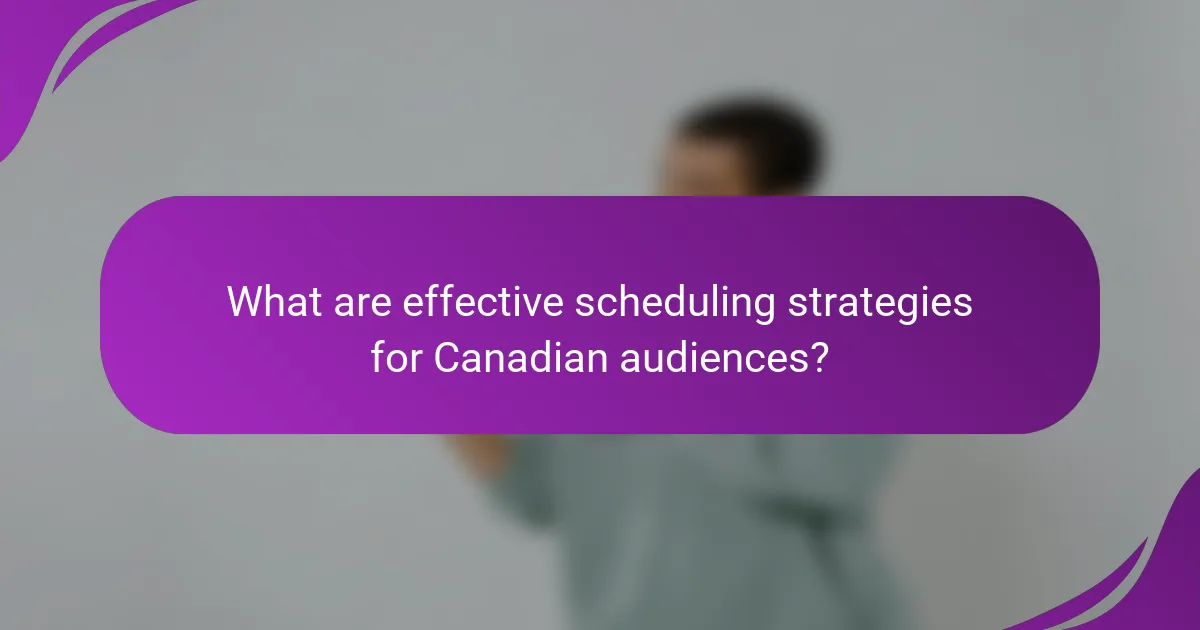 What are effective scheduling strategies for Canadian audiences?